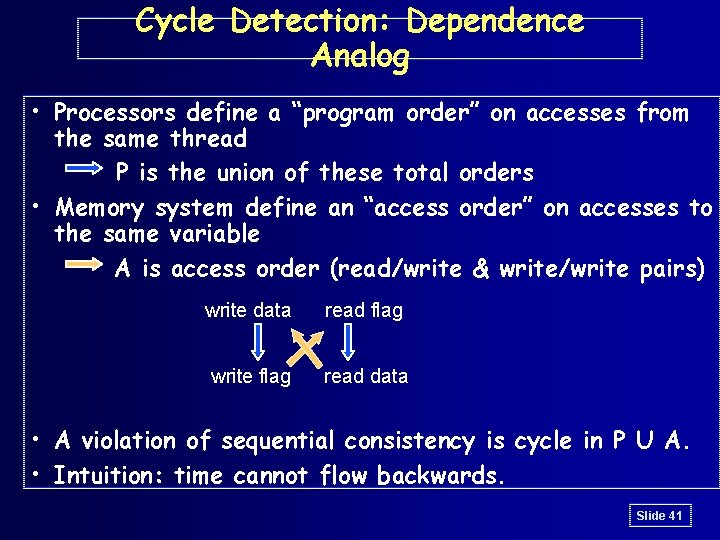 Cycle Detection: Dependence Analog

• Processors define a "program order" on accesses from the same thread

P is the union of these total orders

• Memory system define an "access order" on accesses to the same variable

A is access order (read/write & write/write pairs)

write data read flag

write flag read data

• A violation of sequential consistency is cycle in P U A.

• Intuition: time cannot flow backwards.

Slide 41